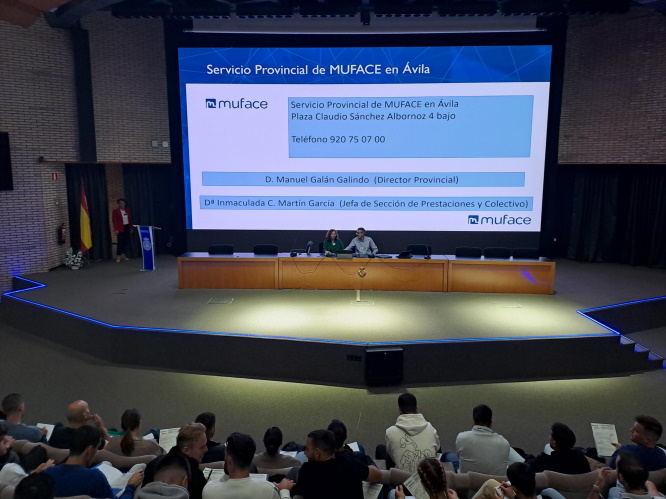 Servicio Provincial de MUFACE en Ávila

muface

Servicio Provincial de MUFACE en Ávila
Plaza Claudio Sánchez Albornoz 4 bajo

Teléfono 920 75 07 00

D. Manuel Galán Galindo (Director Provincial)

Dª Inmaculada C. Martín García (Jefa de Sección de Prestaciones y Colectivo)

muface